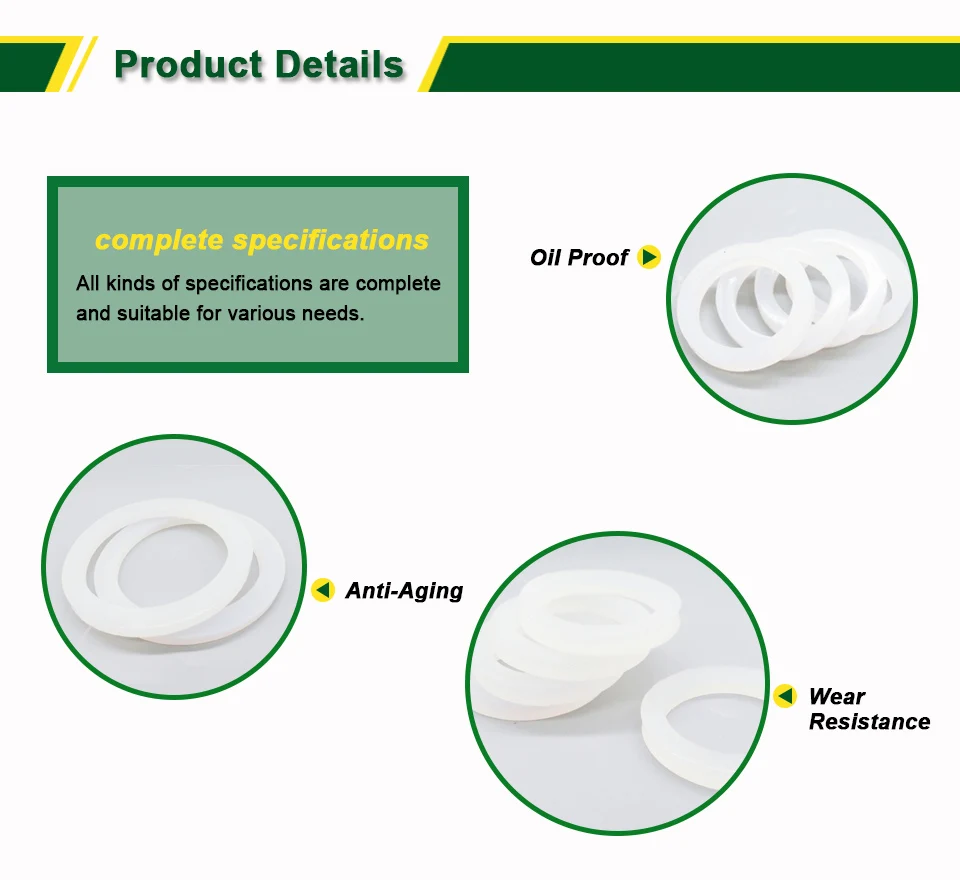 Product Details

complete specifications

All kinds of specifications are complete and suitable for various needs.

Oil Proof

Anti-Aging

Wear Resistance